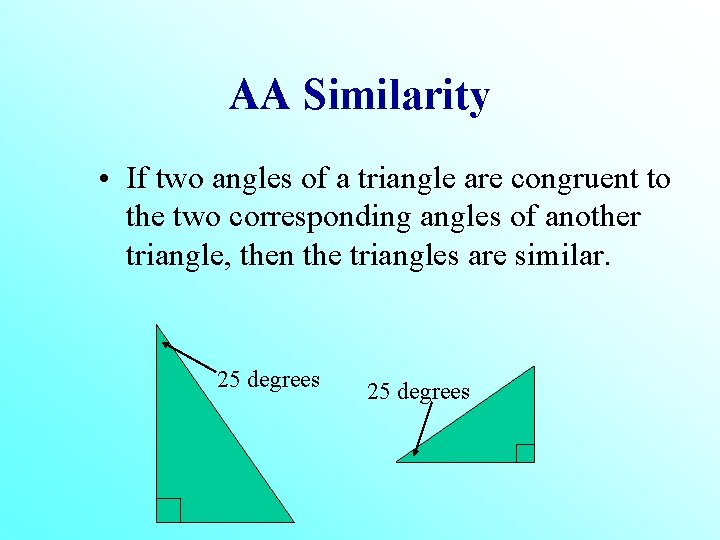 AA Similarity

• If two angles of a triangle are congruent to the two corresponding angles of another triangle, then the triangles are similar.

25 degrees

25 degrees